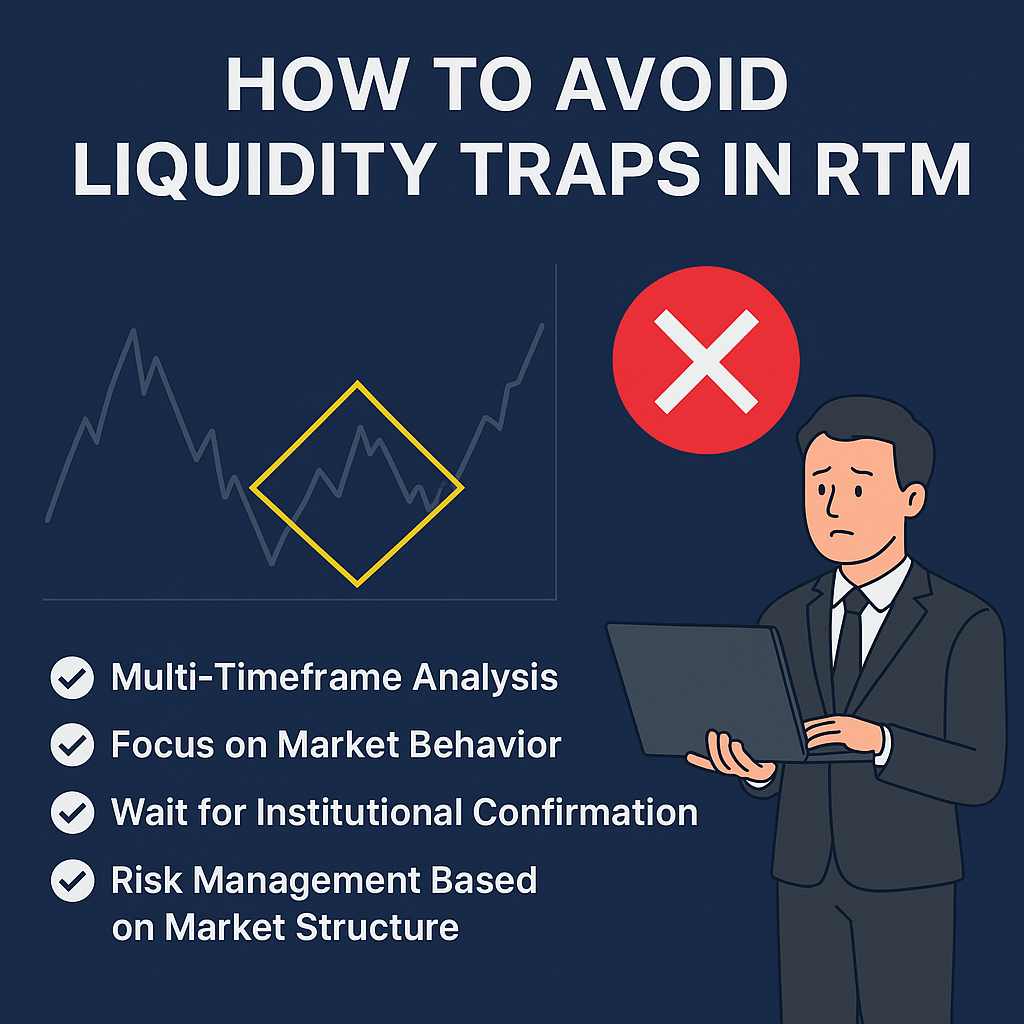 HOW TO AVOID LIQUIDITY TRAPS IN RTM

Multi-Timeframe Analysis

Focus on Market Behavior

Wait for Institutional Confirmation

Risk Management Based on Market Structure